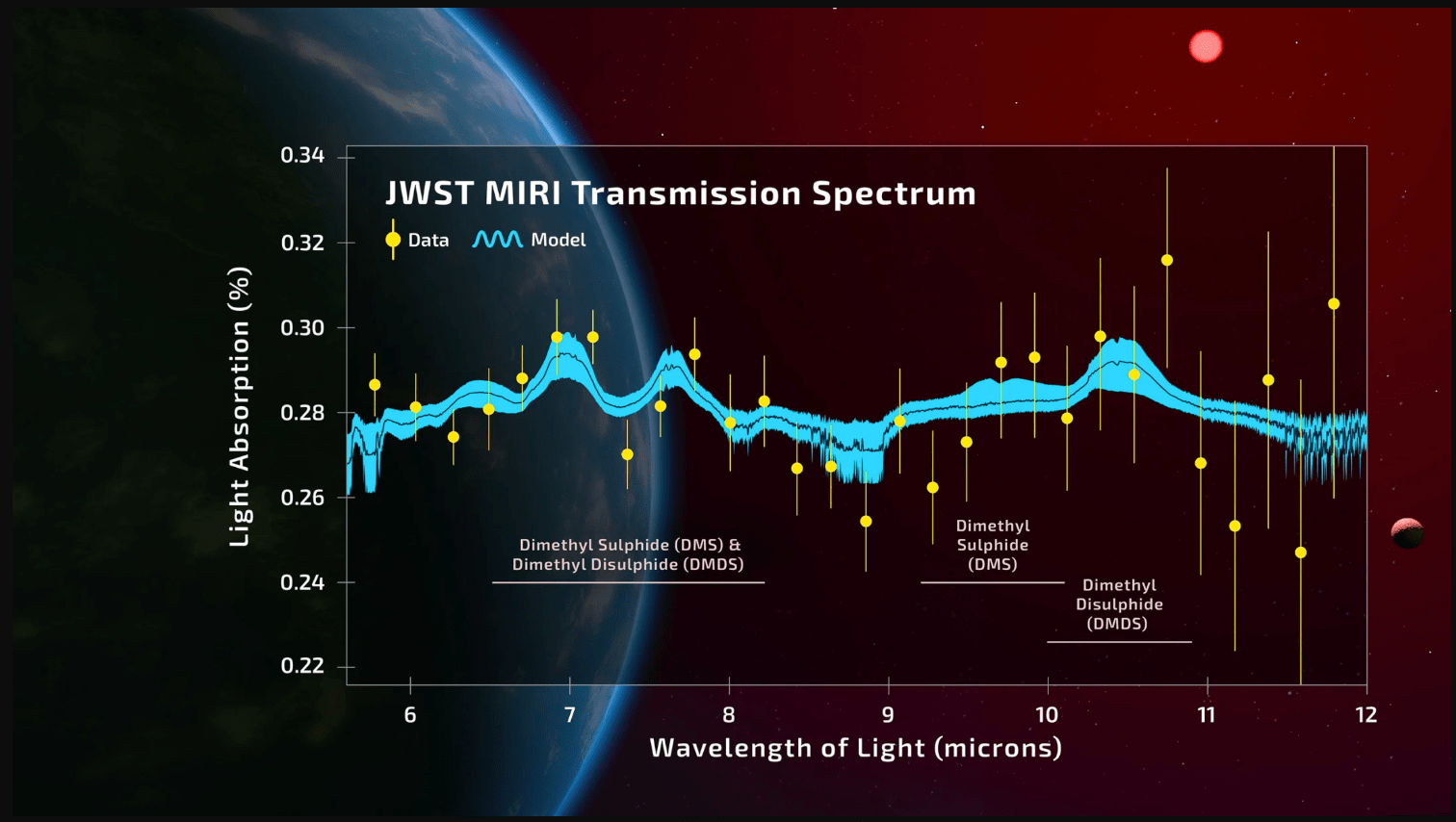 JWST MIRI Transmission Spectrum

Data

Model

Light Absorption (%)

0.34
0.32
0.30
0.28
0.26
0.24
0.22

Dimethyl Sulphide (DMS) & Dimethyl Disulphide (DMDS)

Dimethyl Sulphide (DMS)

Dimethyl Disulphide (DMDS)

6
7
8
9
10
11
12

Wavelength of Light (microns)